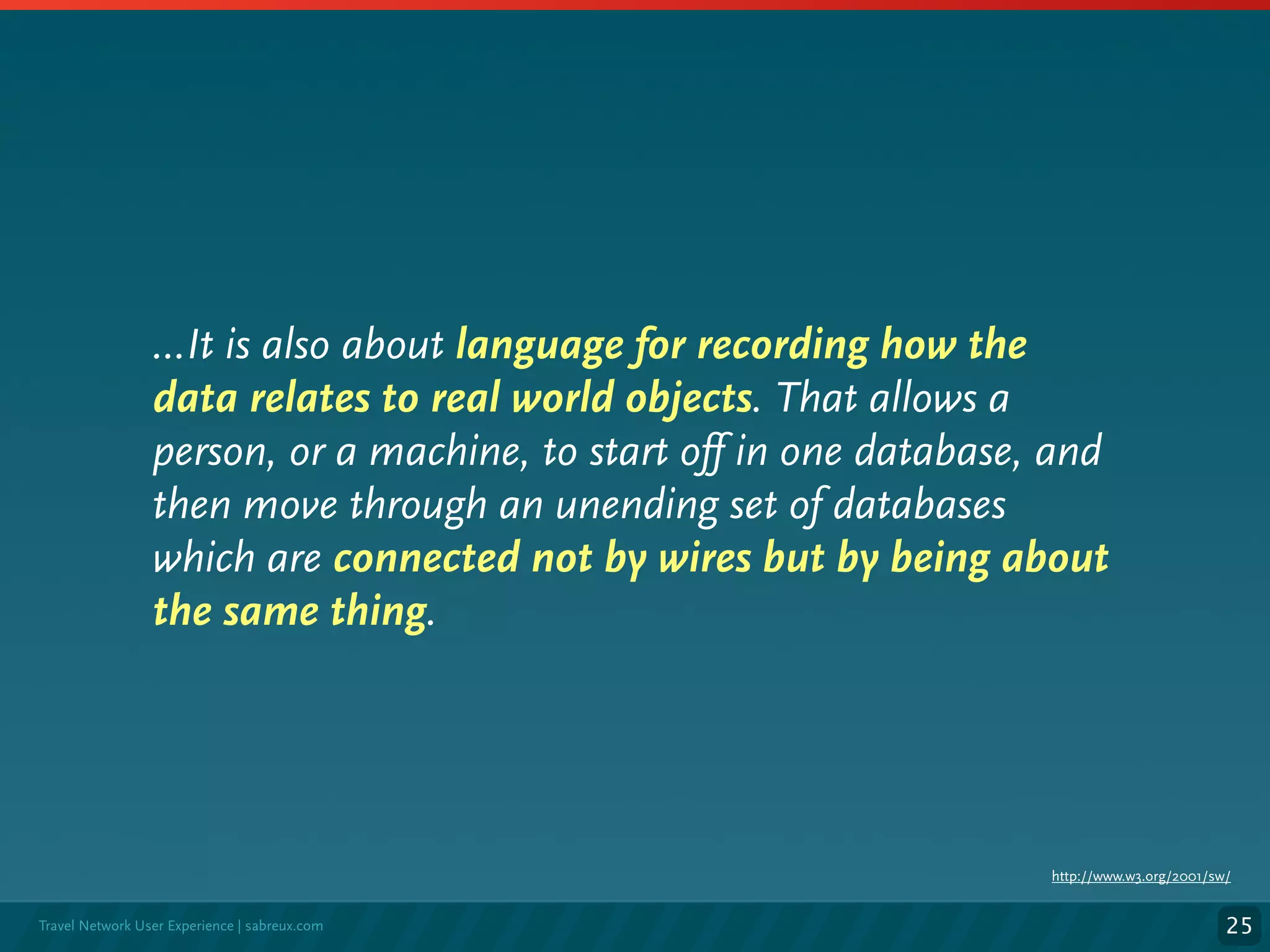 ...It is also about language for recording how the data relates to real world objects. That allows a person, or a machine, to start off in one database, and then move through an unending set of databases which are connected not by wires but by being about the same thing.

http://www.w3.org/2001/sw/

Travel Network User Experience | sabreux.com

25